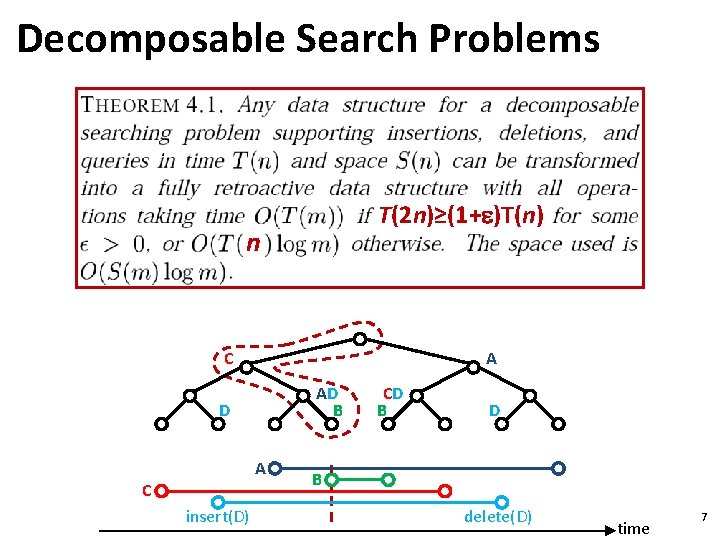 Decomposable Search Problems

THEOREM 4.1. Any data structure for a decomposable searching problem supporting insertions, deletions, and queries in time $T(n)$ and space $S(n)$ can be transformed into a fully retroactive data structure with all operations taking time $O(T(m))$ if $T(2n) \geq (1+\varepsilon)T(n)$ for some $\epsilon > 0$, or $O(T(n) \log m)$ otherwise. The space used is $O(S(m) \log m)$.

C

A

AD

CD

D

B

B

D

A

B

C

insert(D)

delete(D)

time

7